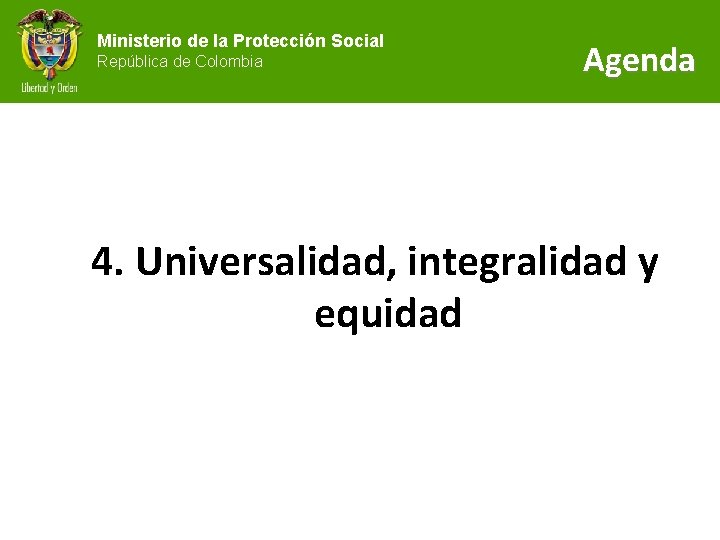 Libertad y Orden

Ministerio de la Protección Social
República de Colombia

Agenda

4. Universalidad, integralidad y equidad